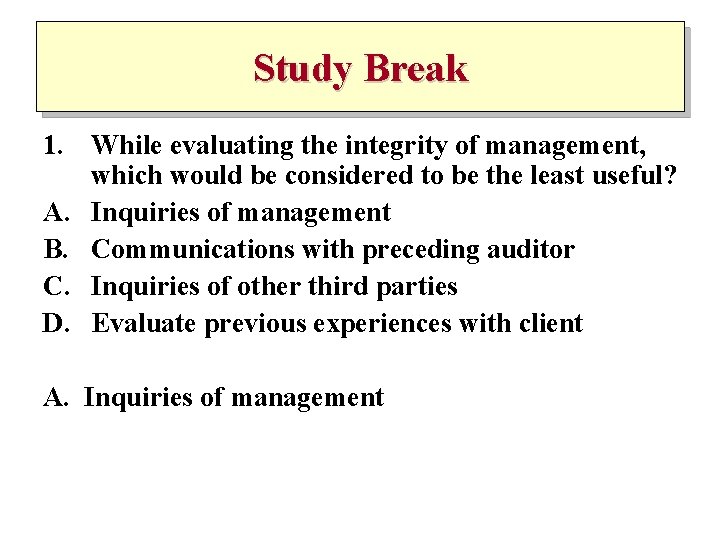 Study Break

1. While evaluating the integrity of management, which would be considered to be the least useful?

A. Inquiries of management

B. Communications with preceding auditor

C. Inquiries of other third parties

D. Evaluate previous experiences with client

A. Inquiries of management